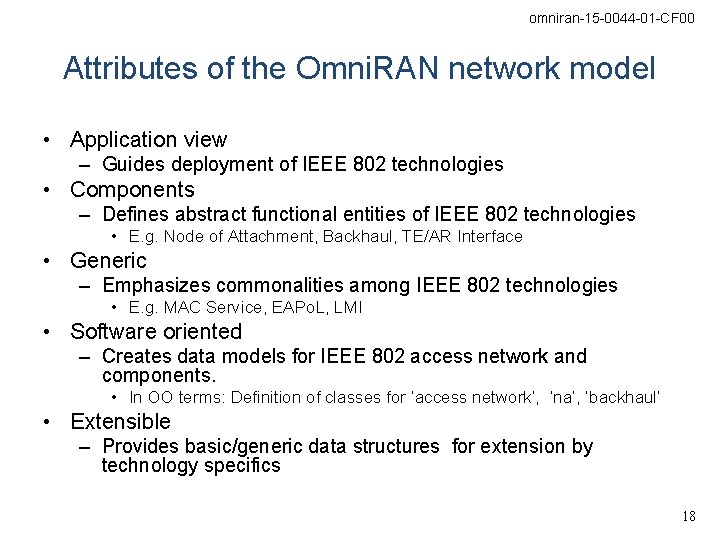 omniran-15-0044-01-CF00

Attributes of the OmniRAN network model

• Application view
– Guides deployment of IEEE 802 technologies
• Components
– Defines abstract functional entities of IEEE 802 technologies
• E.g. Node of Attachment, Backhaul, TE/AR Interface
• Generic
– Emphasizes commonalities among IEEE 802 technologies
• E.g. MAC Service, EAPoL, LMI
• Software oriented
– Creates data models for IEEE 802 access network and components.
• In OO terms: Definition of classes for 'access network', 'na', 'backhaul'
• Extensible
– Provides basic/generic data structures for extension by technology specifics

18